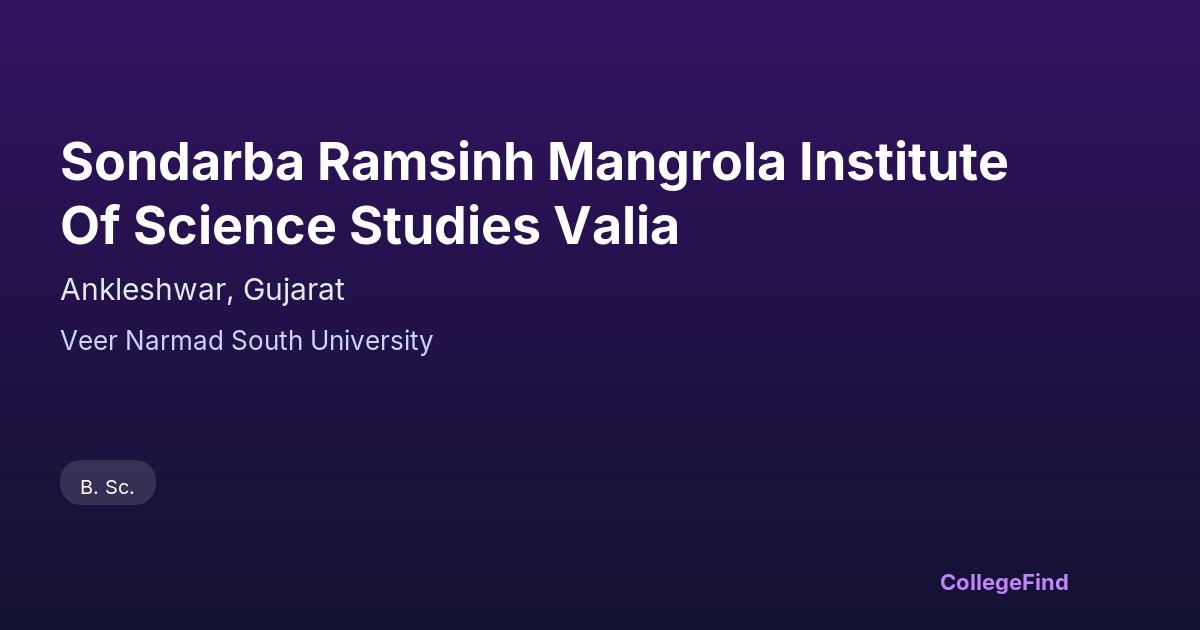 Sondarba Ramsinh Mangrola Institute Of Science Studies Valia

Ankleshwar, Gujarat

Veer Narmad South University

B. Sc.

CollegeFind